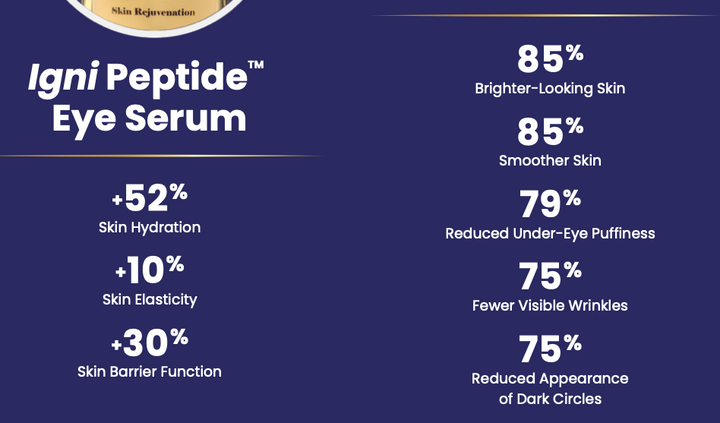 Skin Rejuvenation

Igni Peptide™ Eye Serum

+52%
Skin Hydration

+10%
Skin Elasticity

+30%
Skin Barrier Function

85%
Brighter-Looking Skin

85%
Smoother Skin

79%
Reduced Under-Eye Puffiness

75%
Fewer Visible Wrinkles

75%
Reduced Appearance of Dark Circles